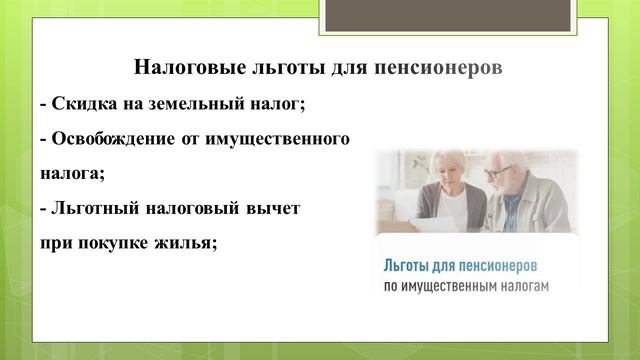 Налоговые льготы для пенсионеров

- Скидка на земельный налог;

- Освобождение от имущественного налога;

- Льготный налоговый вычет при покупке жилья;

Льготы для пенсионеров
по имущественным налогам